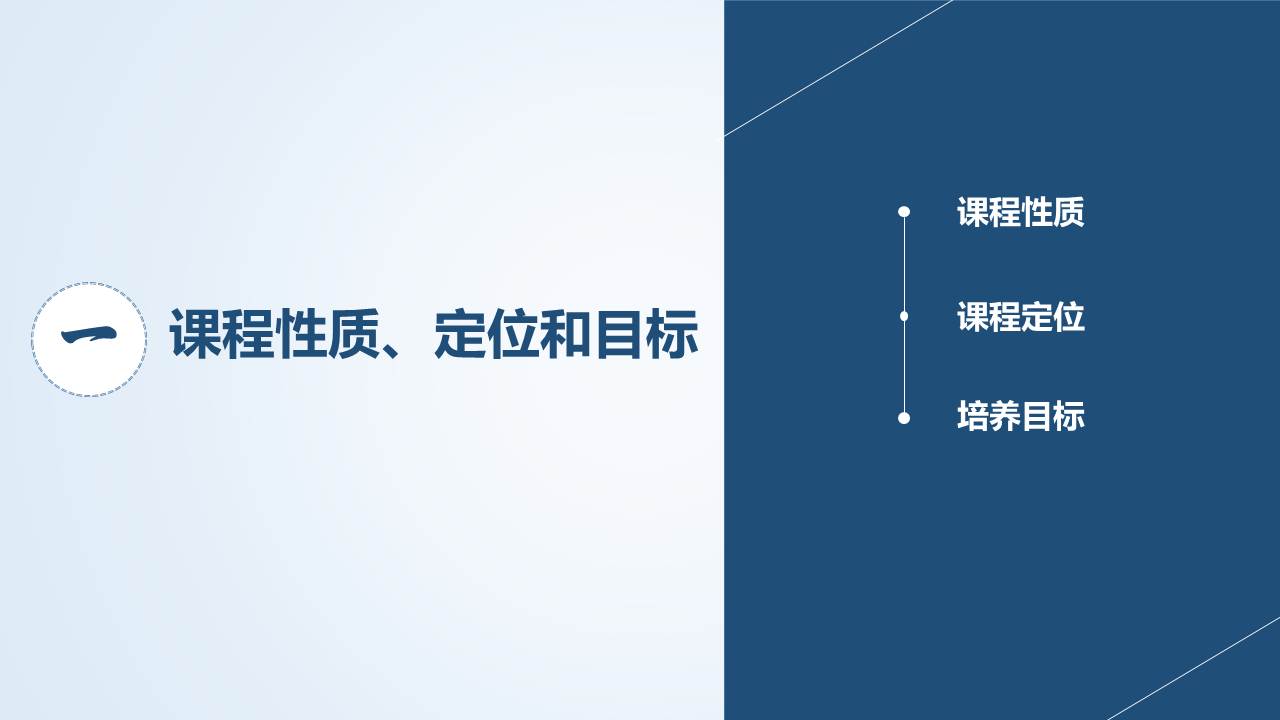 一 课程性质、定位和目标

课程性质

课程定位

培养目标